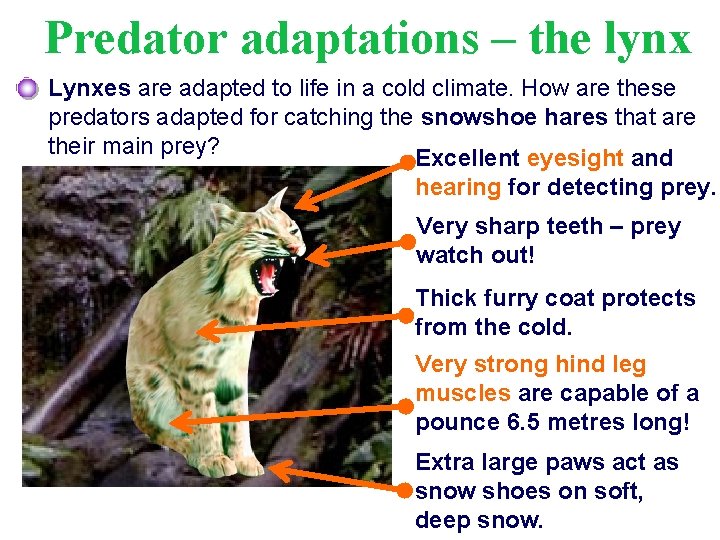 Predator adaptations – the lynx

Lynxes are adapted to life in a cold climate. How are these predators adapted for catching the snowshoe hares that are their main prey?

Excellent eyesight and hearing for detecting prey.

Very sharp teeth – prey watch out!

Thick furry coat protects from the cold.

Very strong hind leg muscles are capable of a pounce 6.5 metres long!

Extra large paws act as snow shoes on soft, deep snow.